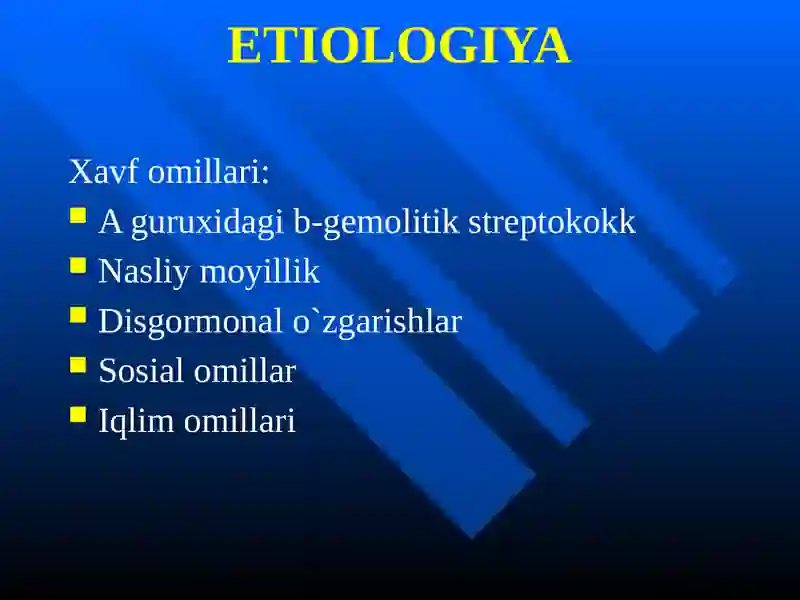 ETIOLOGIYA

Xavf omillari:

- A guruxidagi b-gemolitik streptokokk
- Nasliy moyillik
- Disgormonal o`zgarishlar
- Sosial omillar
- Iqlim omillari